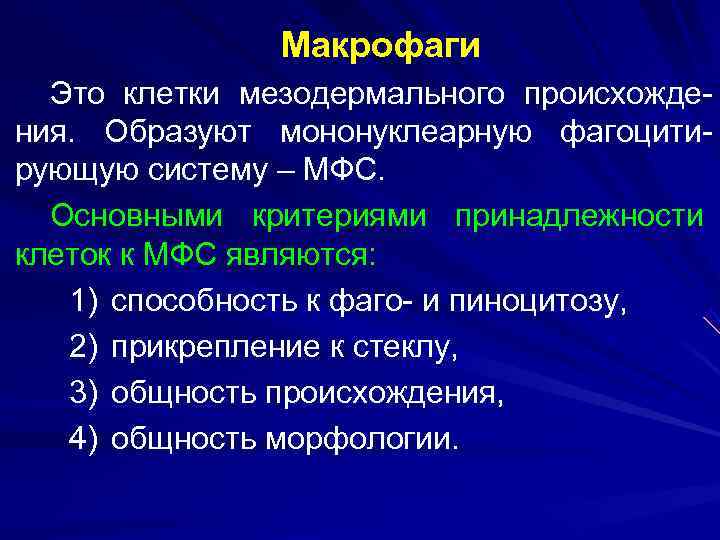 Макрофаги

Это клетки мезодермального происхождения. Образуют мононуклеарную фагоцитирующую систему – МФС.

Основными критериями принадлежности клеток к МФС являются:

1) способность к фаго- и пиноцитозу,
2) прикрепление к стеклу,
3) общность происхождения,
4) общность морфологии.